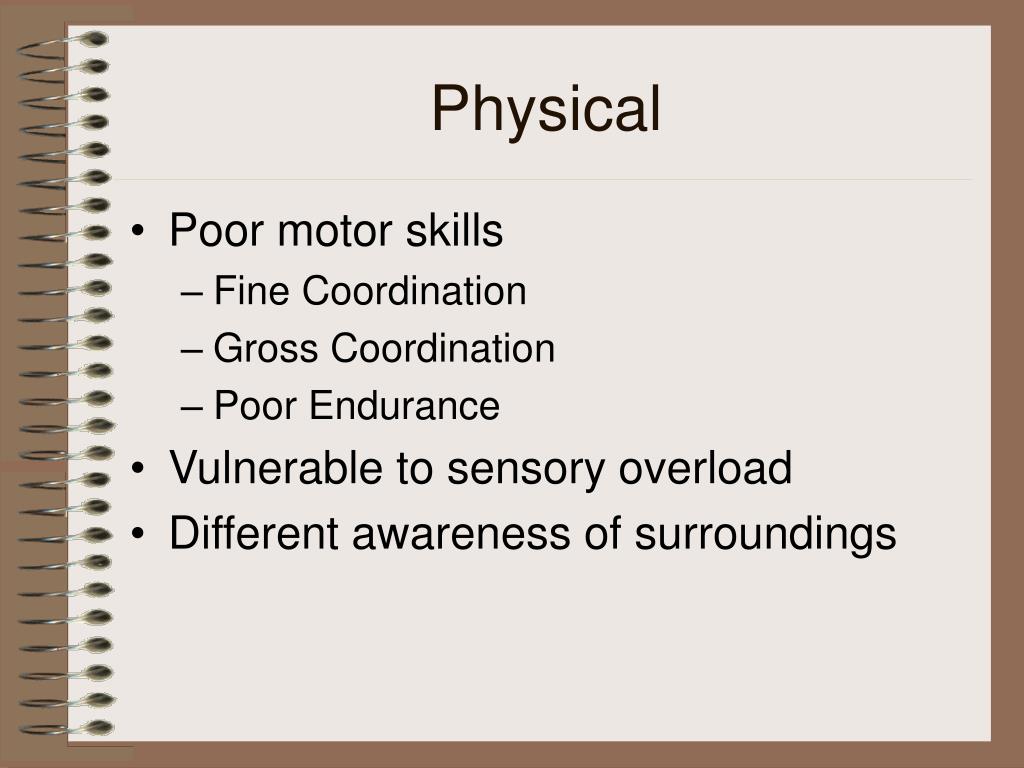 Physical

• Poor motor skills
  – Fine Coordination
  – Gross Coordination
  – Poor Endurance
• Vulnerable to sensory overload
• Different awareness of surroundings